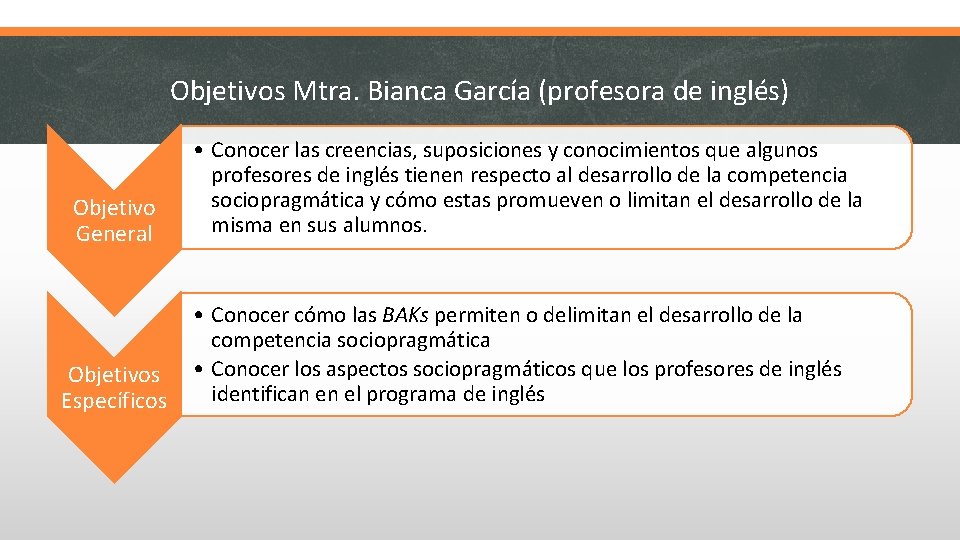 Objetivos Mtra. Bianca García (profesora de inglés)

Objetivo General

• Conocer las creencias, suposiciones y conocimientos que algunos profesores de inglés tienen respecto al desarrollo de la competencia sociopragmática y cómo estas promueven o limitan el desarrollo de la misma en sus alumnos.

Objetivos Específicos

• Conocer cómo las BAKs permiten o delimitan el desarrollo de la competencia sociopragmática
• Conocer los aspectos sociopragmáticos que los profesores de inglés identifican en el programa de inglés